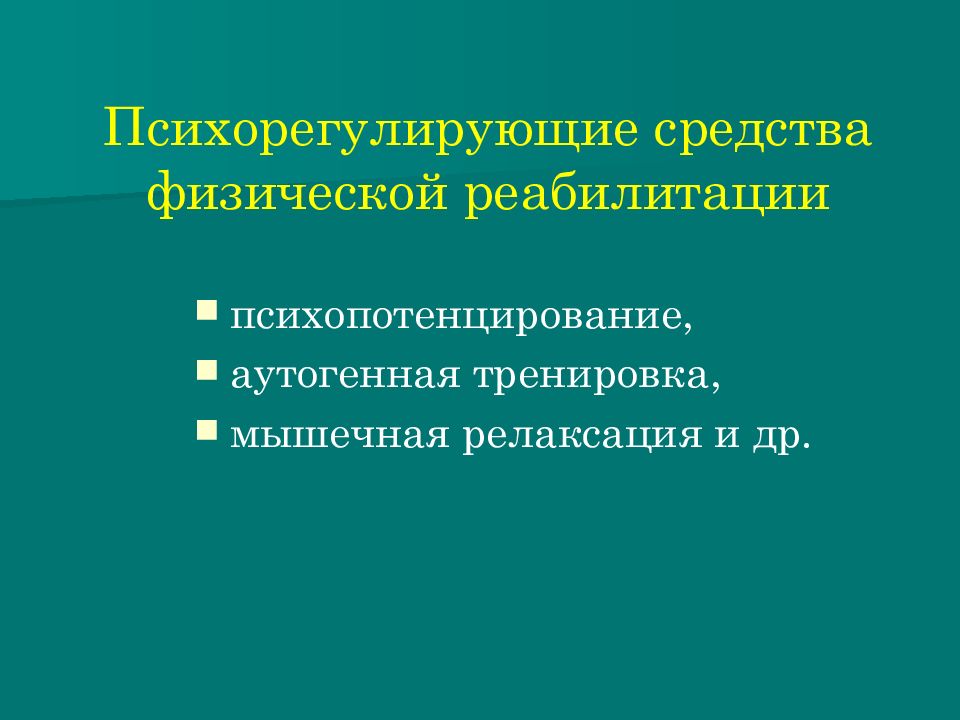 Психорегулирующие средства физической реабилитации

- психопотенцирование,
- аутогенная тренировка,
- мышечная релаксация и др.